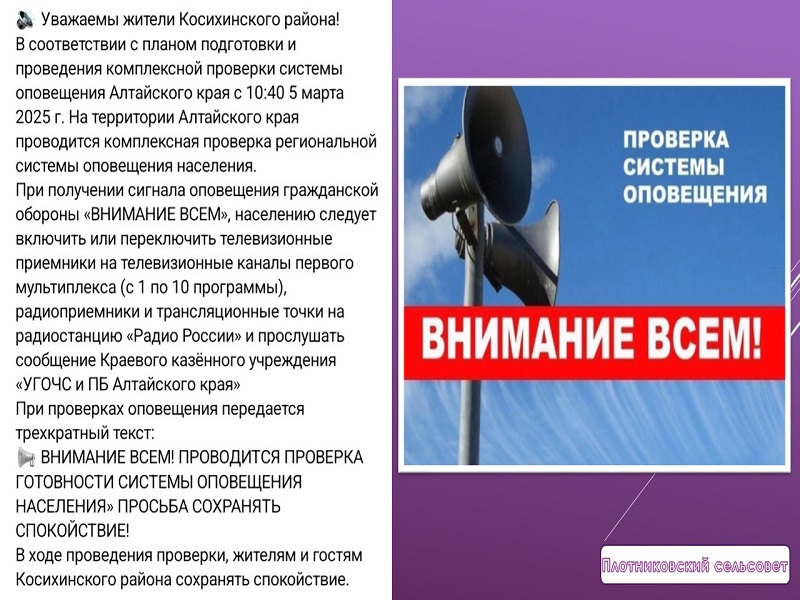 Уважаемы жители Косихинского района!
В соответствии с планом подготовки и проведения комплексной проверки системы оповещения Алтайского края с 10:40 5 марта 2025 г. На территории Алтайского края проводится комплексная проверка региональной системы оповещения населения.
При получении сигнала оповещения гражданской обороны «ВНИМАНИЕ ВСЕМ», населению следует включить или переключить телевизионные приемники на телевизионные каналы первого мультиплекса (с 1 по 10 программы), радиоприемники и трансляционные точки на радиостанцию «Радио России» и прослушать сообщение Краевого казённого учреждения «УГОЧС и ПБ Алтайского края»
При проверках оповещения передается трехкратный текст:
ВНИМАНИЕ ВСЕМ! ПРОВОДИТСЯ ПРОВЕРКА ГОТОВНОСТИ СИСТЕМЫ ОПОВЕЩЕНИЯ НАСЕЛЕНИЯ» ПРОСЬБА СОХРАНЯТЬ СПОКОЙСТВИЕ!
В ходе проведения проверки, жителям и гостям Косихинского района сохранять спокойствие.

ПРОВЕРКА СИСТЕМЫ ОПОВЕЩЕНИЯ

ВНИМАНИЕ ВСЕМ!

Плотниковский сельсовет